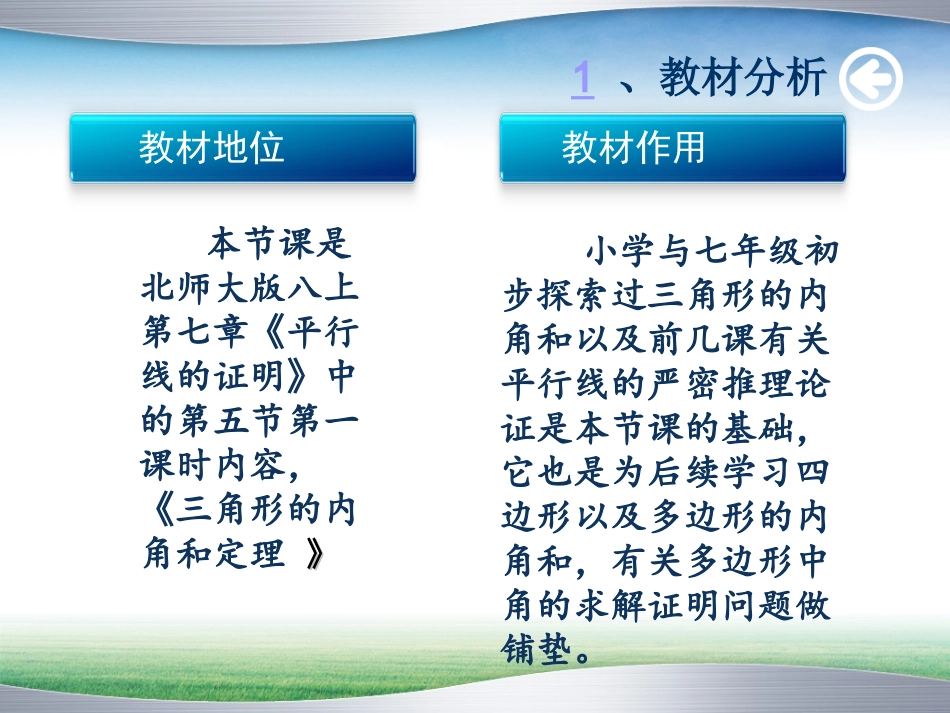 1 、教材分析

教材地位

本节课是北师大版八上第七章《平行线的证明》中的第五节第一课时内容，《三角形的内角和定理 》

教材作用

小学与七年级初步探索过三角形的内角和以及前几课有关平行线的严密推理论证是本节课的基础，它也是为后续学习四边形以及多边形的内角和，有关多边形中角的求解证明问题做铺垫。